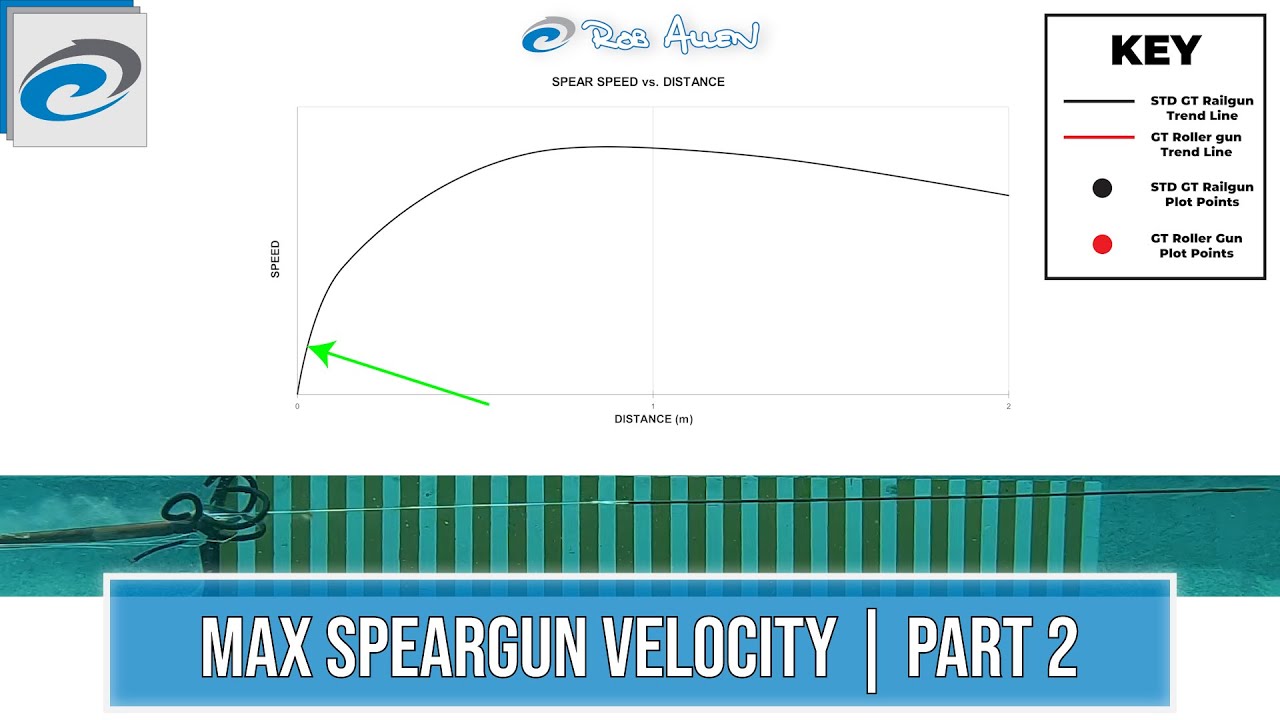 ROB ALLEN

SPEAR SPEED vs. DISTANCE

SPEED

0

1

2

DISTANCE (m)

KEY

STD GT Railgun Trend Line

GT Roller gun Trend Line

STD GT Railgun Plot Points

GT Roller Gun Plot Points

MAX SPEARGUN VELOCITY | PART 2